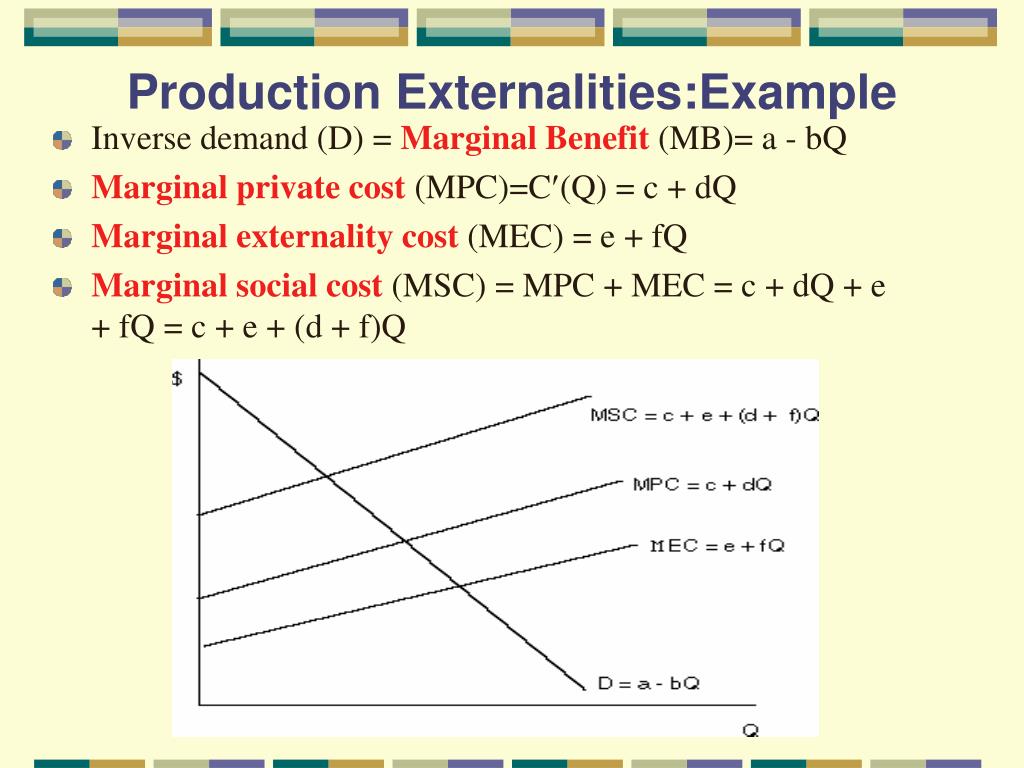 Production Externalities:Example

Inverse demand (D) = Marginal Benefit (MB)= a - bQ

Marginal private cost (MPC)=C′(Q) = c + dQ

Marginal externality cost (MEC) = e + fQ

Marginal social cost (MSC) = MPC + MEC = c + dQ + e + fQ = c + e + (d + f)Q

$

MSC = c + e + (d + f)Q

MPC = c + dQ

MEC = e + fQ

D = a - bQ

Q